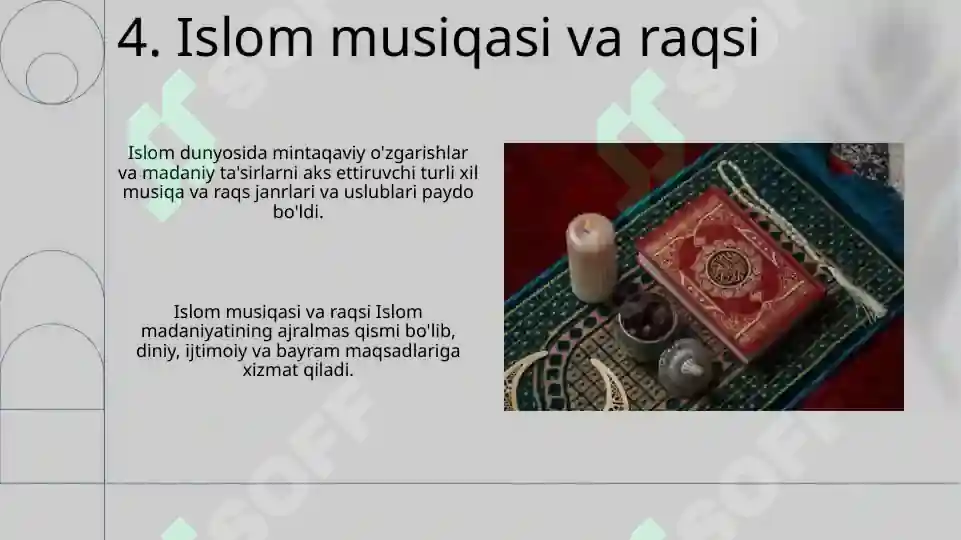 4. Islom musiqasi va raqsi

Islom dunyosida mintaqaviy o'zgarishlar va madaniy ta'sirlarni aks ettiruvchi turli xil musiqa va raqs janrlari va uslublari paydo bo'ldi.

Islom musiqasi va raqsi Islom madaniyatining ajralmas qismi bo'lib, diniy, ijtimoiy va bayram maqsadlariga xizmat qiladi.

SOFF